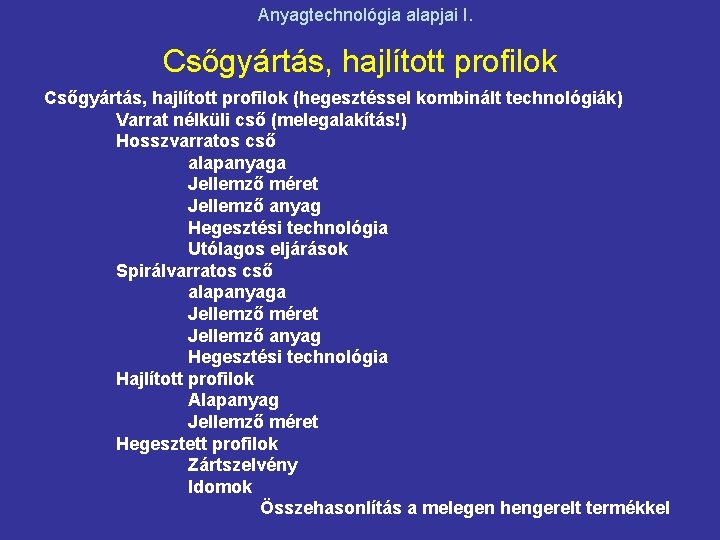 Anyagtechnológia alapjai I.

Csőgyártás, hajlított profilok

Csőgyártás, hajlított profilok (hegesztéssel kombinált technológiák)
Varrat nélküli cső (melegalakítás!)
Hosszvarratos cső
alapanyaga
Jellemző méret
Jellemző anyag
Hegesztési technológia
Utólagos eljárások
Spirálvarratos cső
alapanyaga
Jellemző méret
Jellemző anyag
Hegesztési technológia
Hajlított profilok
Alapanyag
Jellemző méret
Hegesztett profilok
Zártszelvény
Idomok
Összehasonlítás a melegen hengerelt termékkel